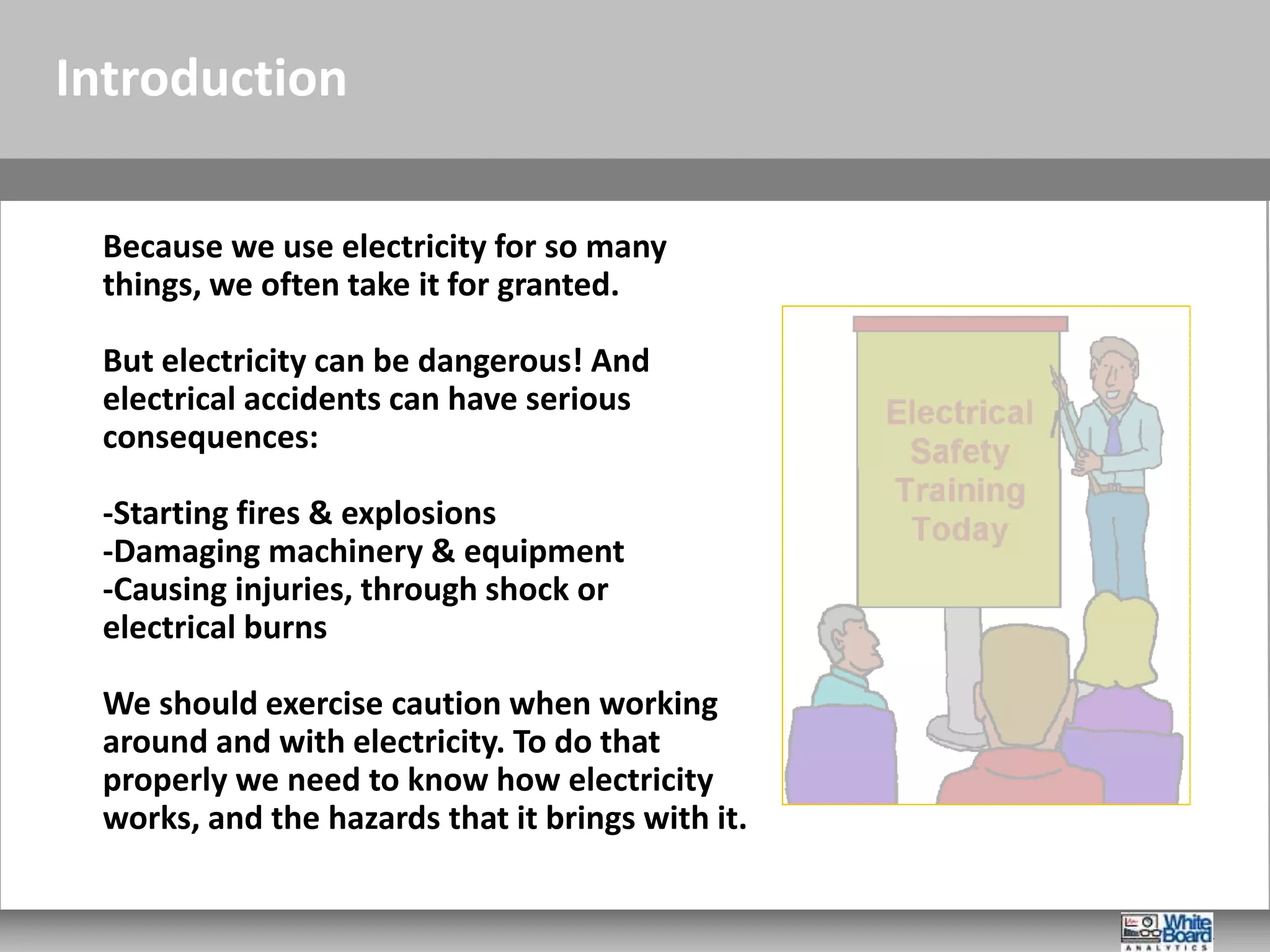 Introduction

Because we use electricity for so many things, we often take it for granted.

But electricity can be dangerous! And electrical accidents can have serious consequences:

-Starting fires & explosions
-Damaging machinery & equipment
-Causing injuries, through shock or electrical burns

We should exercise caution when working around and with electricity. To do that properly we need to know how electricity works, and the hazards that it brings with it.

Electrical Safety Training Today

White Board ANALYTICS